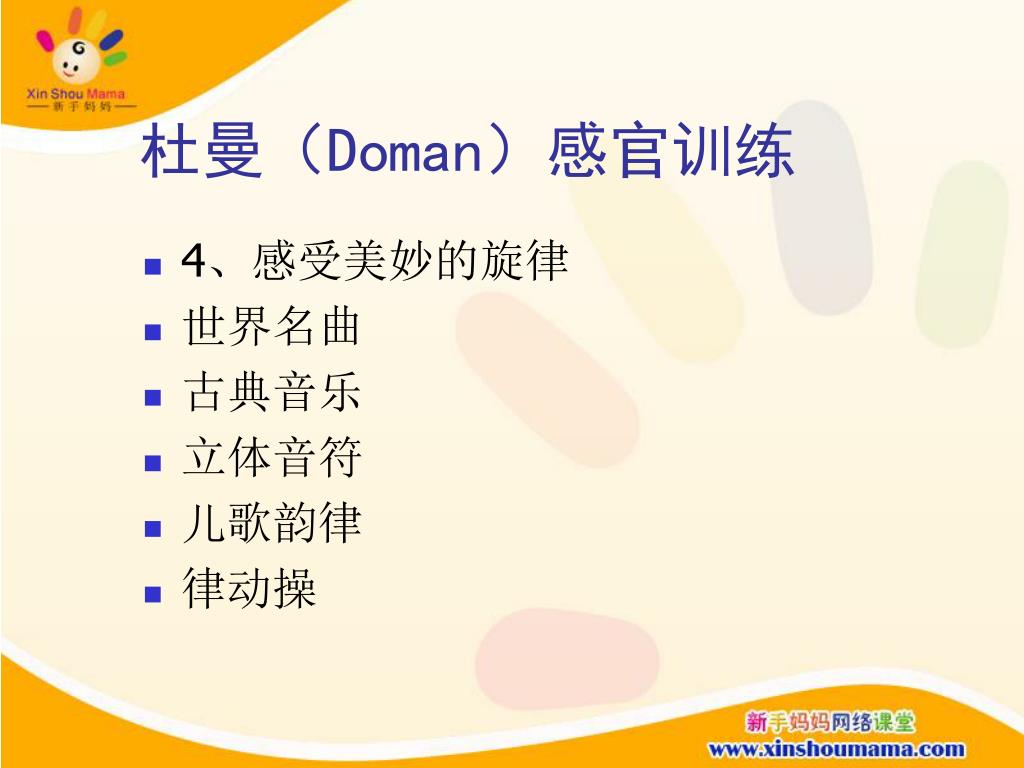 G
Xin Shou Mama
新手妈妈

杜曼（Doman）感官训练

- 4、感受美妙的旋律
- 世界名曲
- 古典音乐
- 立体音符
- 儿歌韵律
- 律动操

新手妈妈网络课堂
www.xinshoumama.com